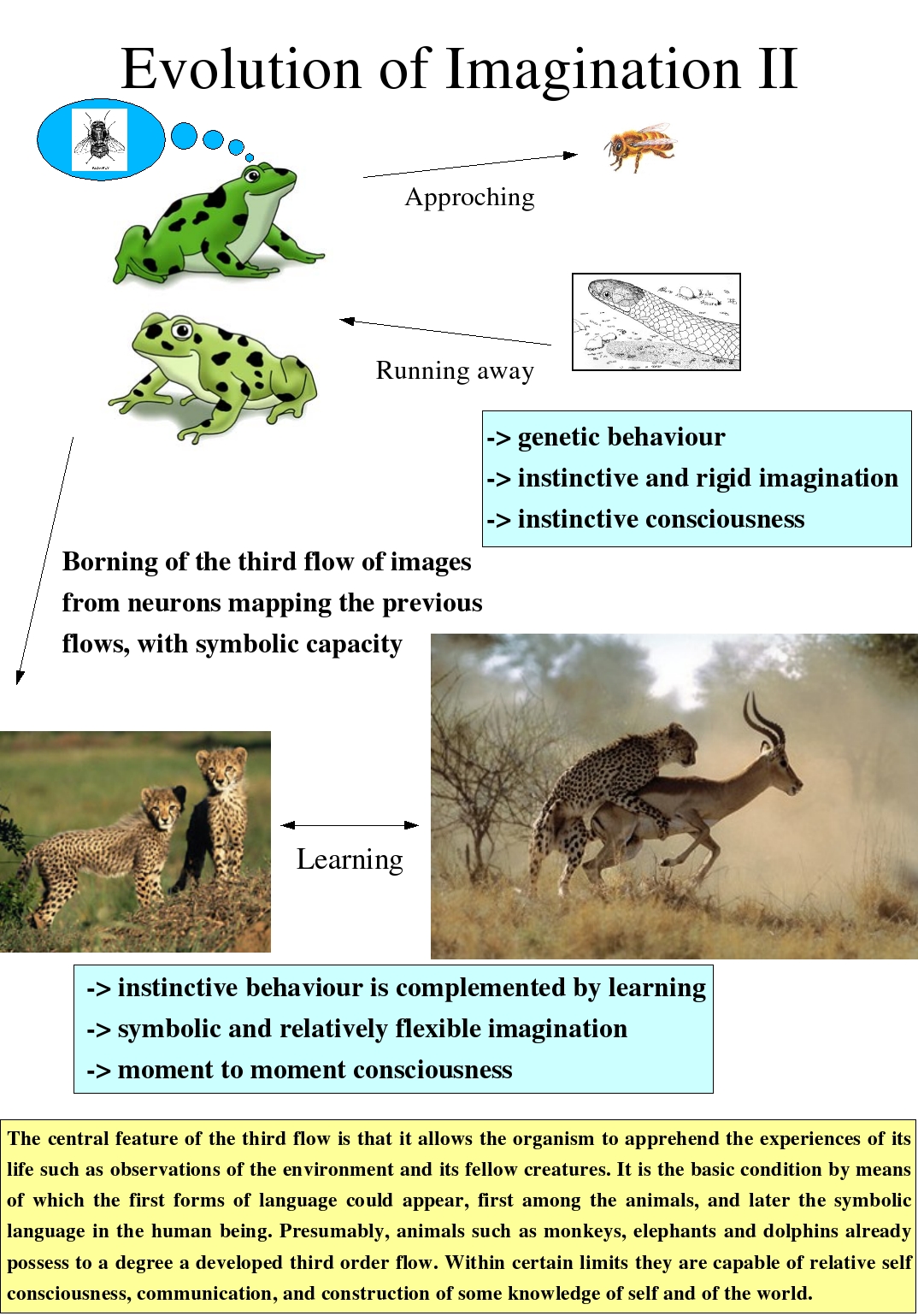 Evolution of Imagination II

Approching

Running away

-> genetic behaviour
-> instinctive and rigid imagination
-> instinctive consciousness

Borning of the third flow of images from neurons mapping the previous flows, with symbolic capacity

Learning

-> instinctive behaviour is complemented by learning
-> symbolic and relatively flexible imagination
-> moment to moment consciousness

The central feature of the third flow is that it allows the organism to apprehend the experiences of its life such as observations of the environment and its fellow creatures. It is the basic condition by means of which the first forms of language could appear, first among the animals, and later the symbolic language in the human being. Presumably, animals such as monkeys, elephants and dolphins already possess to a degree a developed third order flow. Within certain limits they are capable of relative self consciousness, communication, and construction of some knowledge of self and of the world.